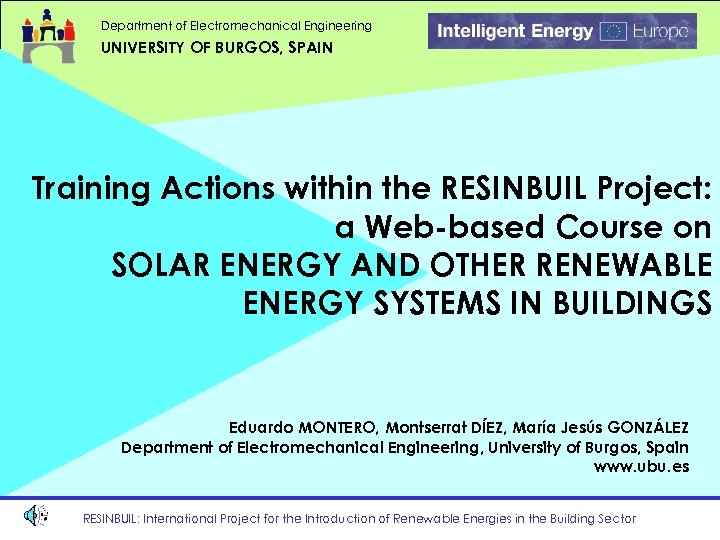 Department of Electromechanical Engineering
UNIVERSITY OF BURGOS, SPAIN

Intelligent Energy Europe

Training Actions within the RESINBUIL Project: a Web-based Course on SOLAR ENERGY AND OTHER RENEWABLE ENERGY SYSTEMS IN BUILDINGS

Eduardo MONTERO, Montserrat DÍEZ, María Jesús GONZÁLEZ
Department of Electromechanical Engineering, University of Burgos, Spain
www.ubu.es

RESINBUIL: International Project for the Introduction of Renewable Energies in the Building Sector